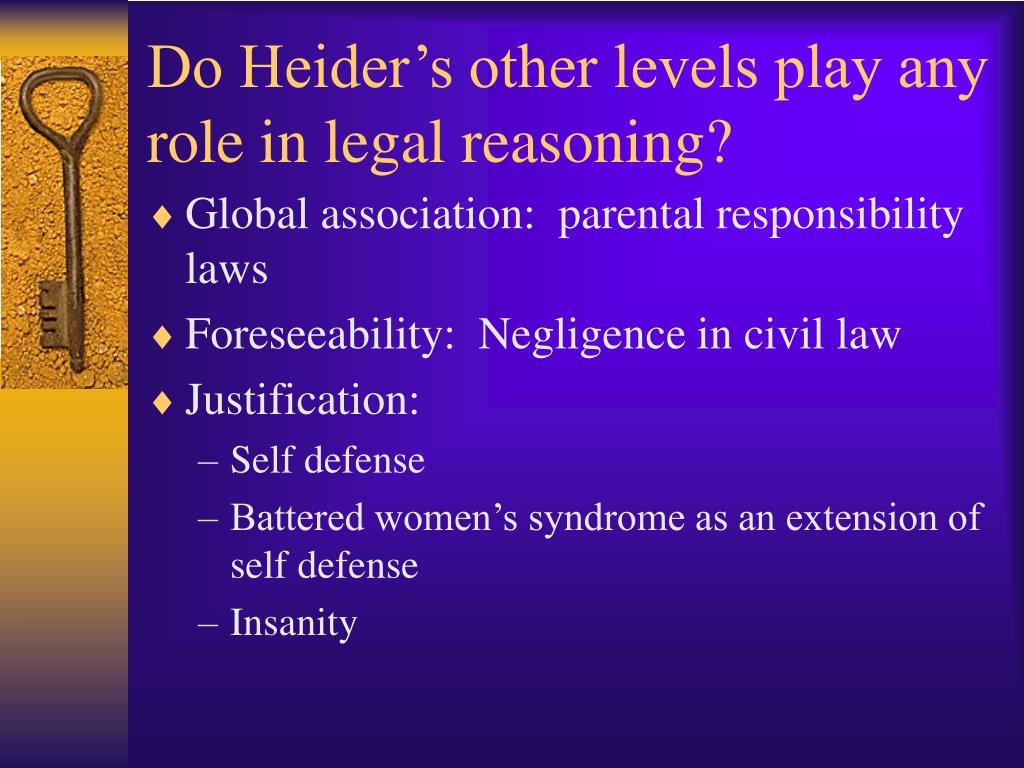 Do Heider’s other levels play any role in legal reasoning?

♦ Global association:  parental responsibility laws

♦ Foreseeability:  Negligence in civil law

♦ Justification:

– Self defense

– Battered women’s syndrome as an extension of self defense

– Insanity